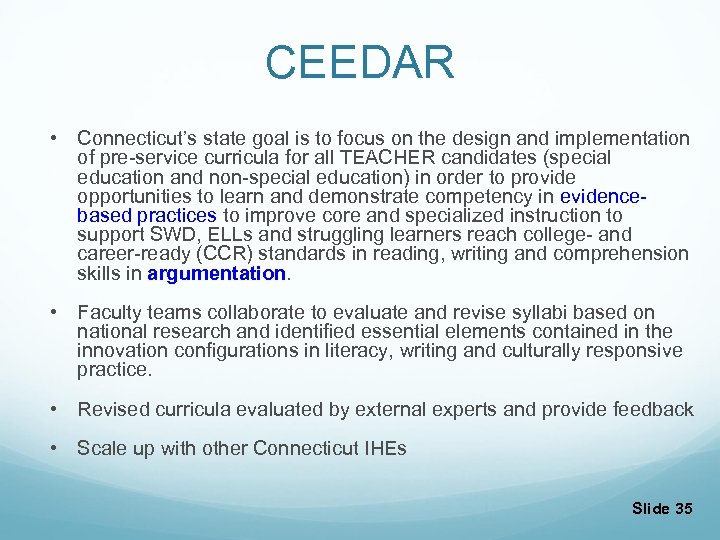 CEEDAR

• Connecticut's state goal is to focus on the design and implementation of pre-service curricula for all TEACHER candidates (special education and non-special education) in order to provide opportunities to learn and demonstrate competency in evidence-based practices to improve core and specialized instruction to support SWD, ELLs and struggling learners reach college- and career-ready (CCR) standards in reading, writing and comprehension skills in argumentation.

• Faculty teams collaborate to evaluate and revise syllabi based on national research and identified essential elements contained in the innovation configurations in literacy, writing and culturally responsive practice.

• Revised curricula evaluated by external experts and provide feedback

• Scale up with other Connecticut IHEs

Slide 35